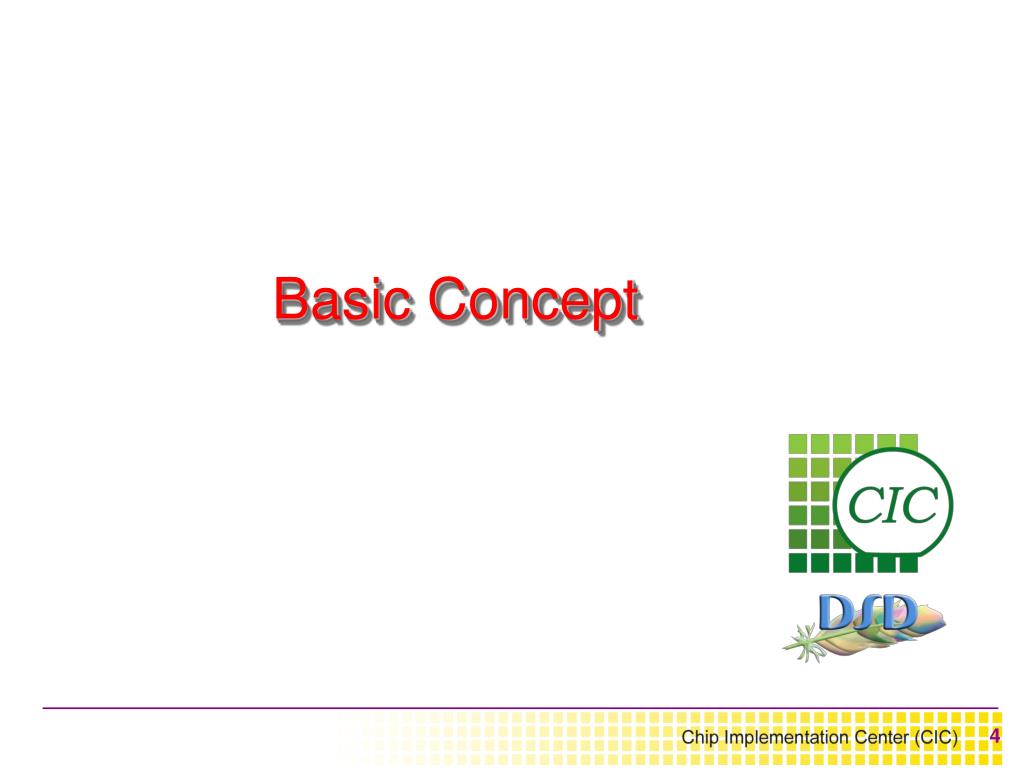 Basic Concept

CIC

DSD

Chip Implementation Center (CIC) 4